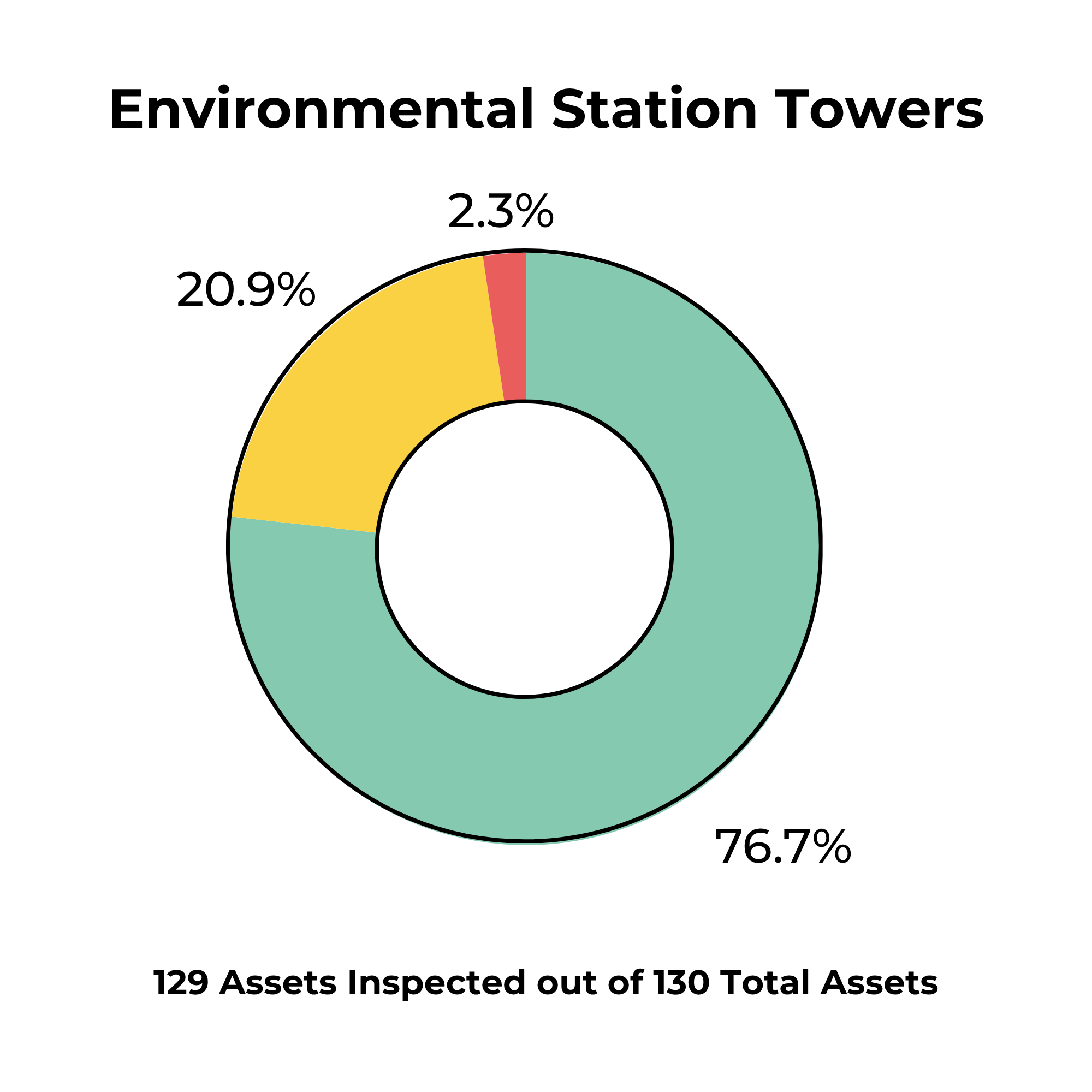 Environmental Station Towers

2.3%

20.9%

76.7%

129 Assets Inspected out of 130 Total Assets